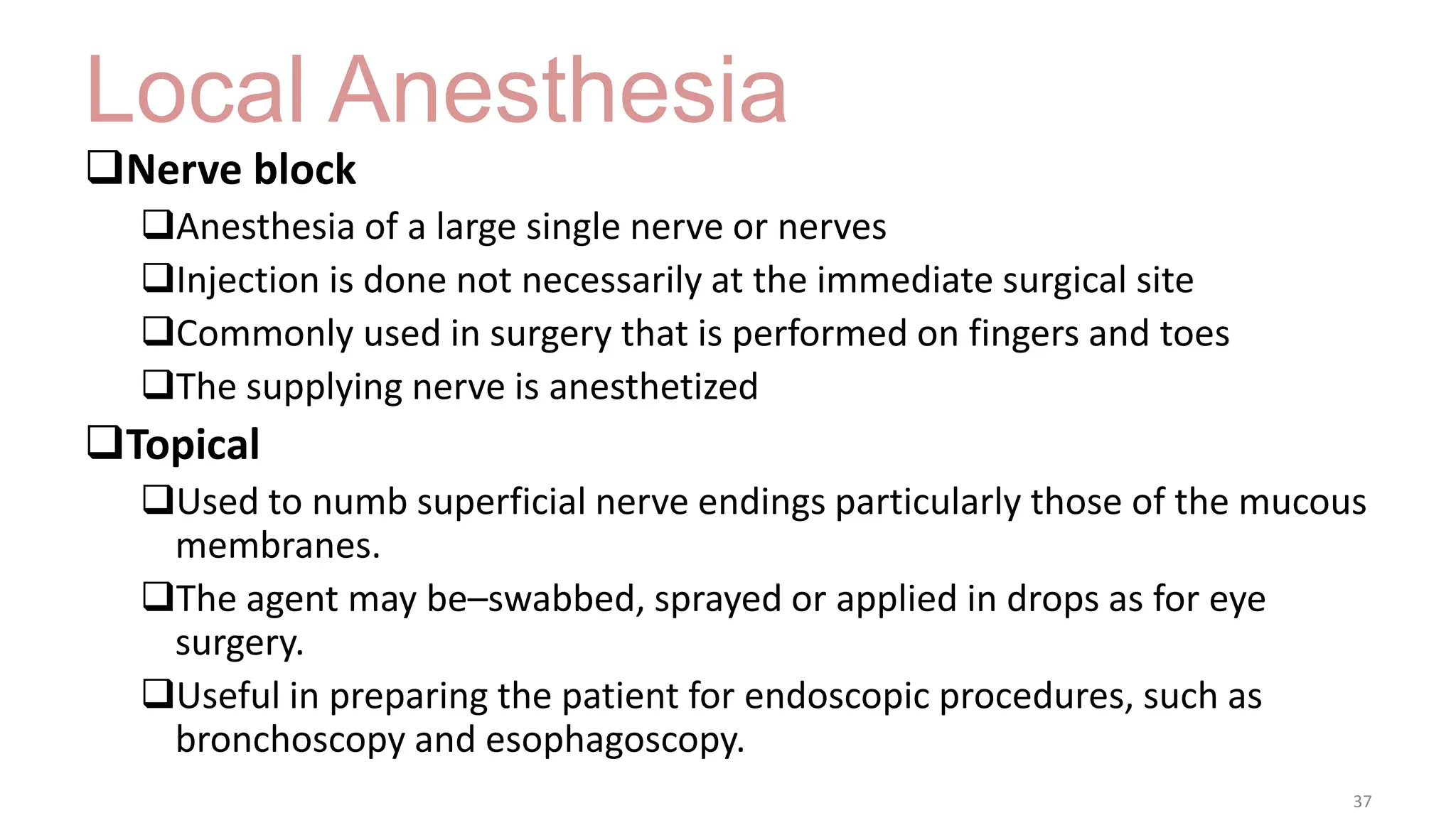 Local Anesthesia

❑Nerve block

❑Anesthesia of a large single nerve or nerves

❑Injection is done not necessarily at the immediate surgical site

❑Commonly used in surgery that is performed on fingers and toes

❑The supplying nerve is anesthetized

❑Topical

❑Used to numb superficial nerve endings particularly those of the mucous membranes.

❑The agent may be–swabbed, sprayed or applied in drops as for eye surgery.

❑Useful in preparing the patient for endoscopic procedures, such as bronchoscopy and esophagoscopy.

37